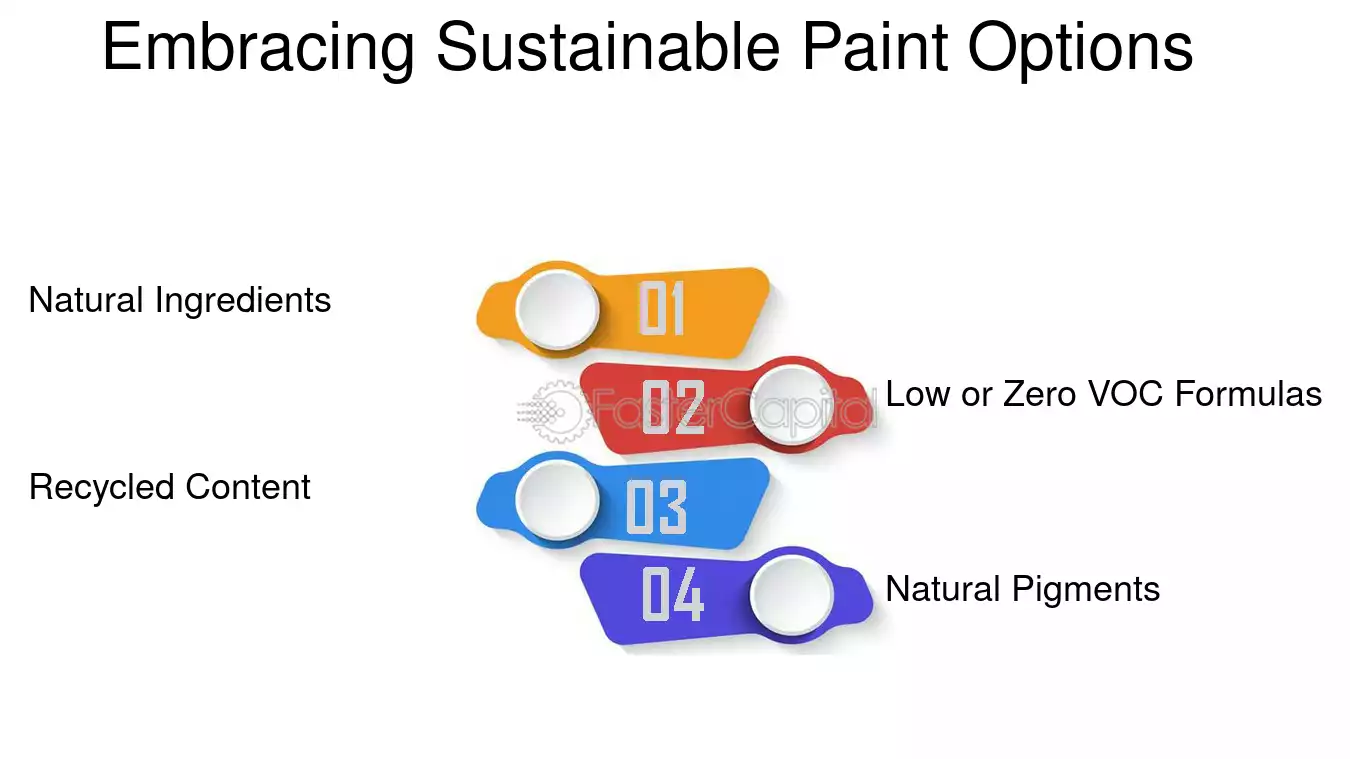 Embracing Sustainable Paint Options

Natural Ingredients

01

02

Low or Zero VOC Formulas

FasterCapital

Recycled Content

03

04

Natural Pigments